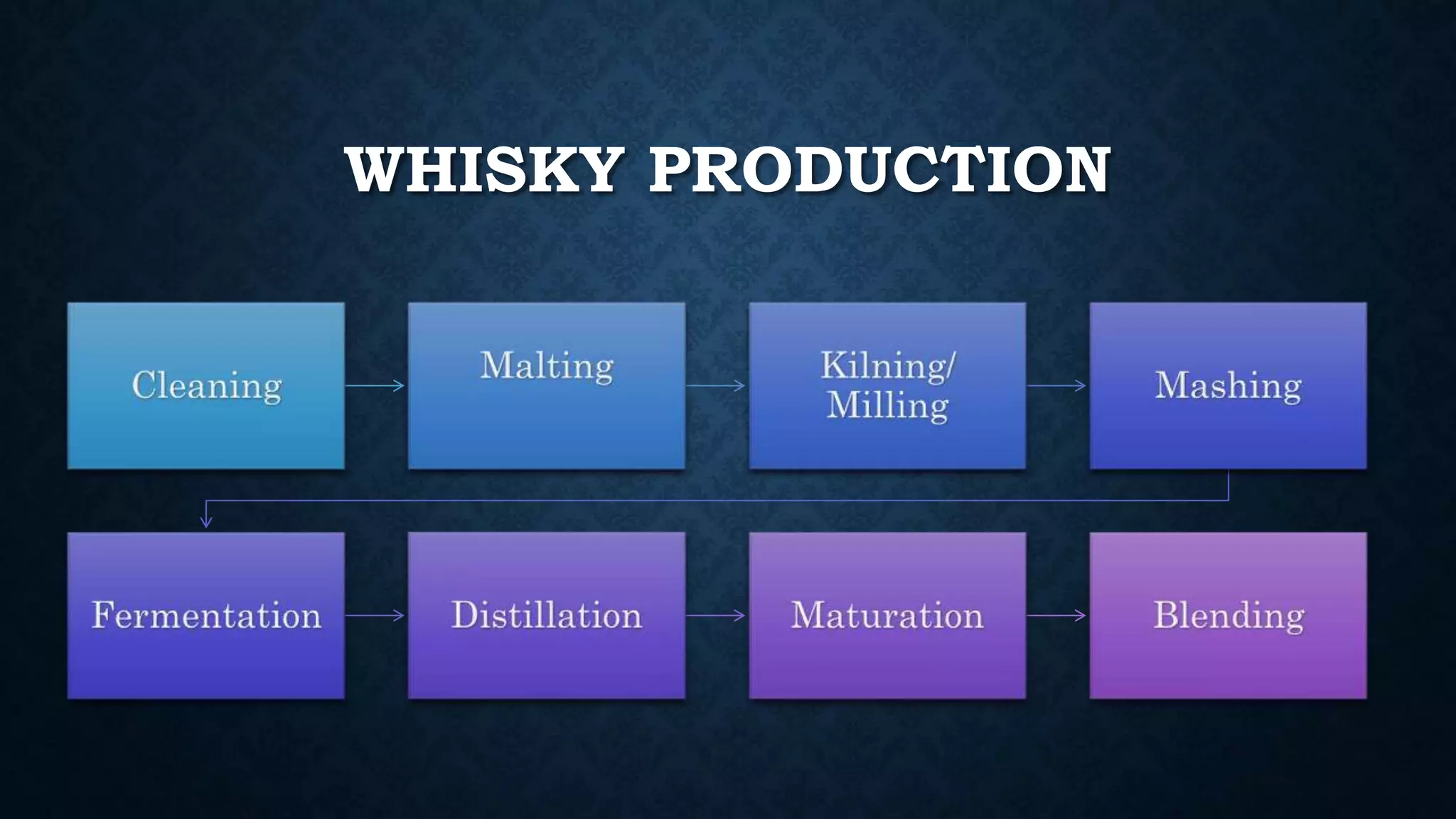 WHISKY PRODUCTION

Cleaning

Malting

Kilning/ Milling

Mashing

Fermentation

Distillation

Maturation

Blending